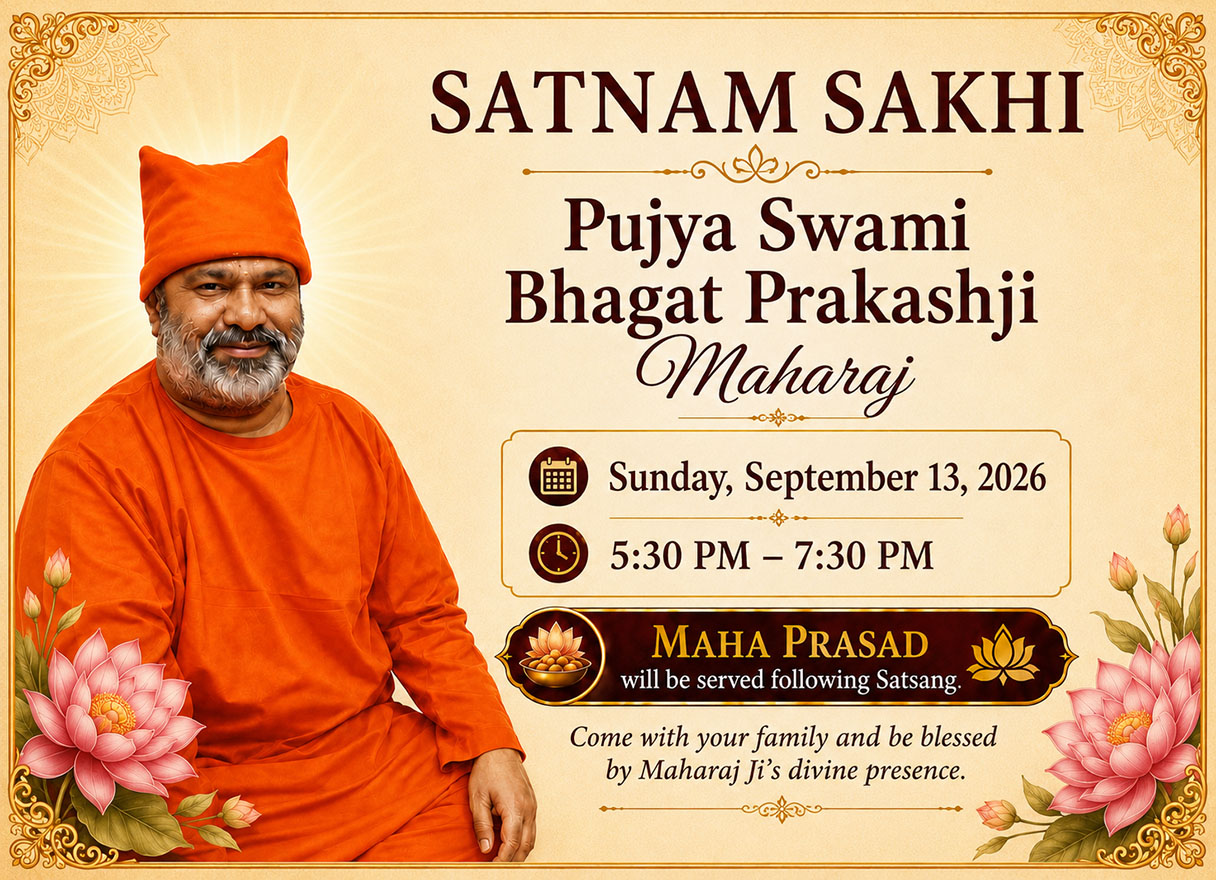 SATNAM SAKHI

Pujya Swami Bhagat Prakashji Maharaj

Sunday, September 13, 2026

5:30 PM – 7:30 PM

MAHA PRASAD
will be served following Satsang.

Come with your family and be blessed by Maharaj Ji's divine presence.